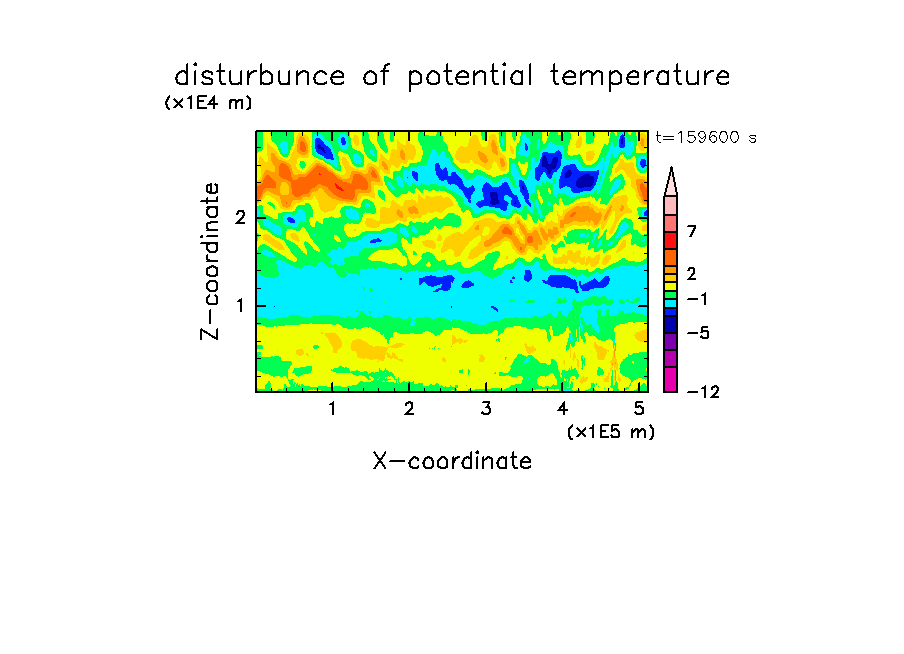 disturbunce of potential temperature

(x1E4 m)

t=159600 s

Z-coordinate

2

1

7

2

−1

−5

−12

1 2 3 4 5

(x1E5 m)

X-coordinate